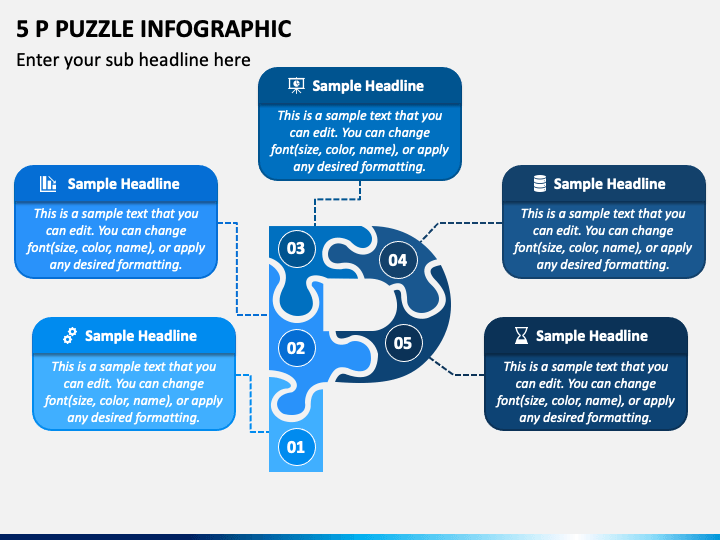 5 P PUZZLE INFOGRAPHIC

Enter your sub headline here

Sample Headline

This is a sample text that you can edit. You can change font(size, color, name), or apply any desired formatting.

Sample Headline

This is a sample text that you can edit. You can change font(size, color, name), or apply any desired formatting.

Sample Headline

This is a sample text that you can edit. You can change font(size, color, name), or apply any desired formatting.

Sample Headline

This is a sample text that you can edit. You can change font(size, color, name), or apply any desired formatting.

Sample Headline

This is a sample text that you can edit. You can change font(size, color, name), or apply any desired formatting.

03

04

02

05

01